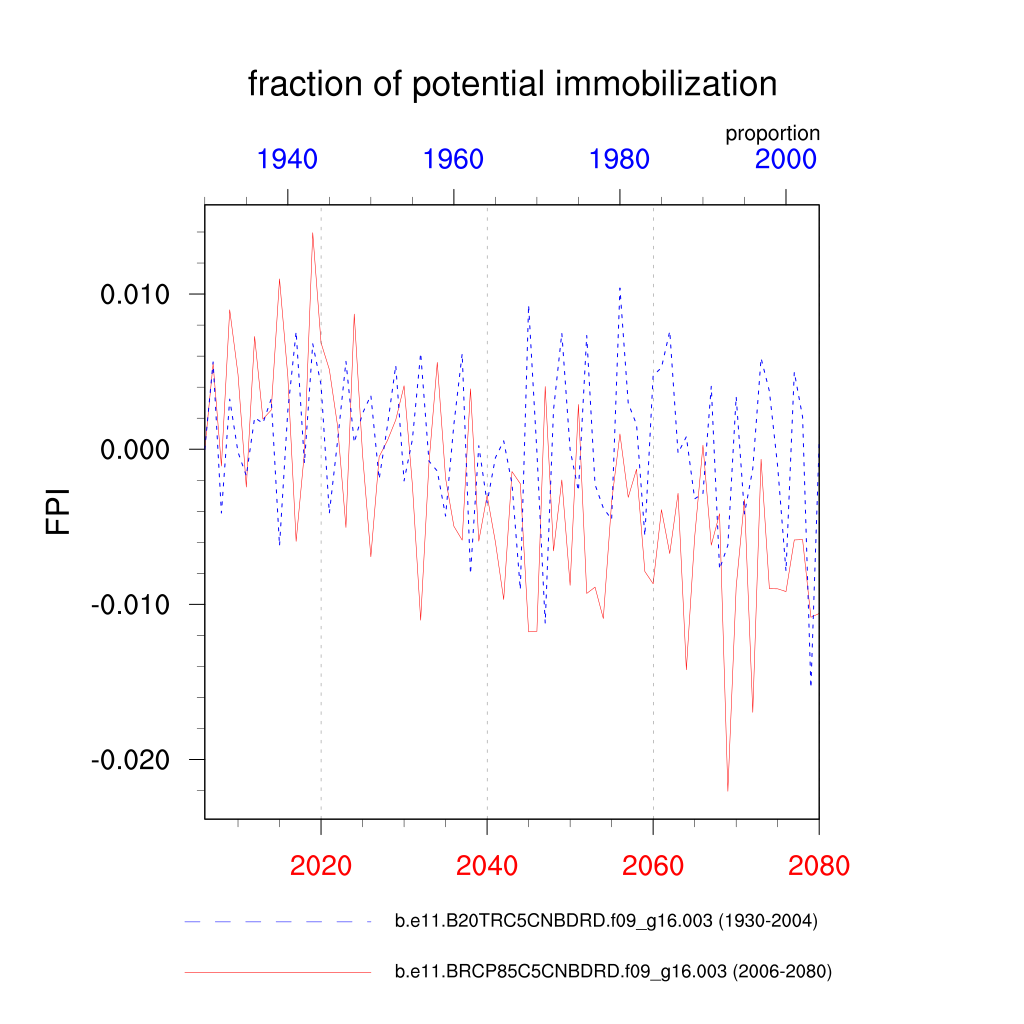 fraction of potential immobilization

proportion

1940 1960 1980 2000

FPI

0.010
0.000
-0.010
-0.020

2020 2040 2060 2080

b.e11.B20TRC5CNBDRD.f09_g16.003 (1930-2004)

b.e11.BRCP85C5CNBDRD.f09_g16.003 (2006-2080)